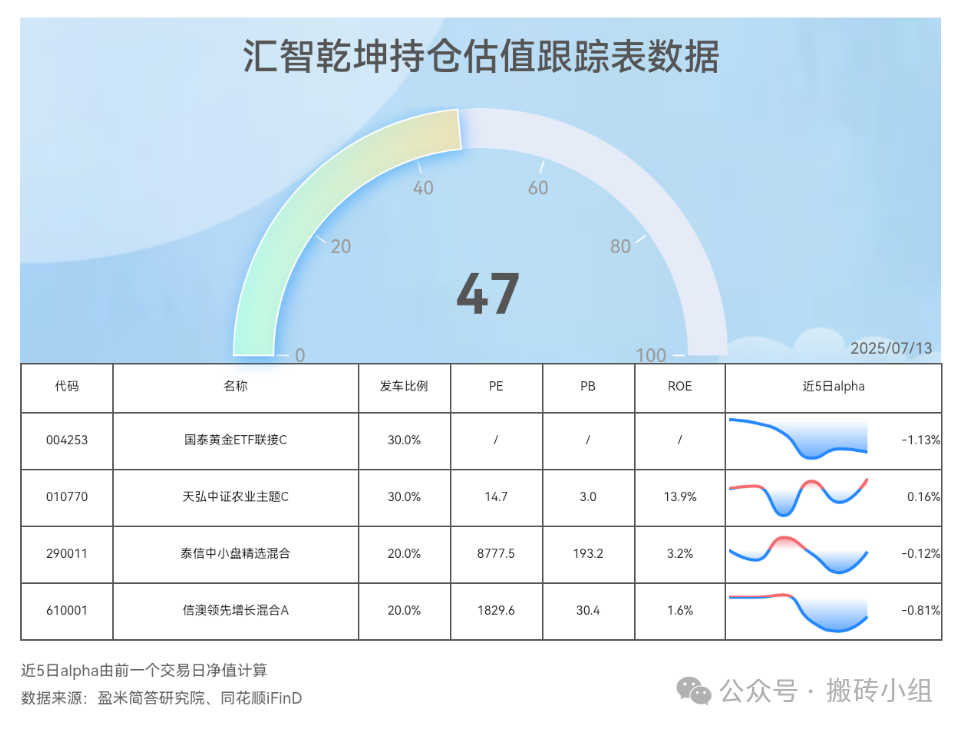 汇智乾坤持仓估值跟踪表数据

0
20
40
60
80
100

47

2025/07/13

| 代码 | 名称 | 发车比例 | PE | PB | ROE | 近5日alpha |
|---|---|---|---|---|---|---|
| 004253 | 国泰黄金ETF联接C | 30.0% | / | / | / | -1.13% |
| 010770 | 天弘中证农业主题C | 30.0% | 14.7 | 3.0 | 13.9% | 0.16% |
| 290011 | 泰信中小盘精选混合 | 20.0% | 8777.5 | 193.2 | 3.2% | -0.12% |
| 610001 | 信澳领先增长混合A | 20.0% | 1829.6 | 30.4 | 1.6% | -0.81% |

近5日alpha由前一个交易日净值计算
数据来源：盈米简答研究院、同花顺iFinD

公众号 · 搬砖小组